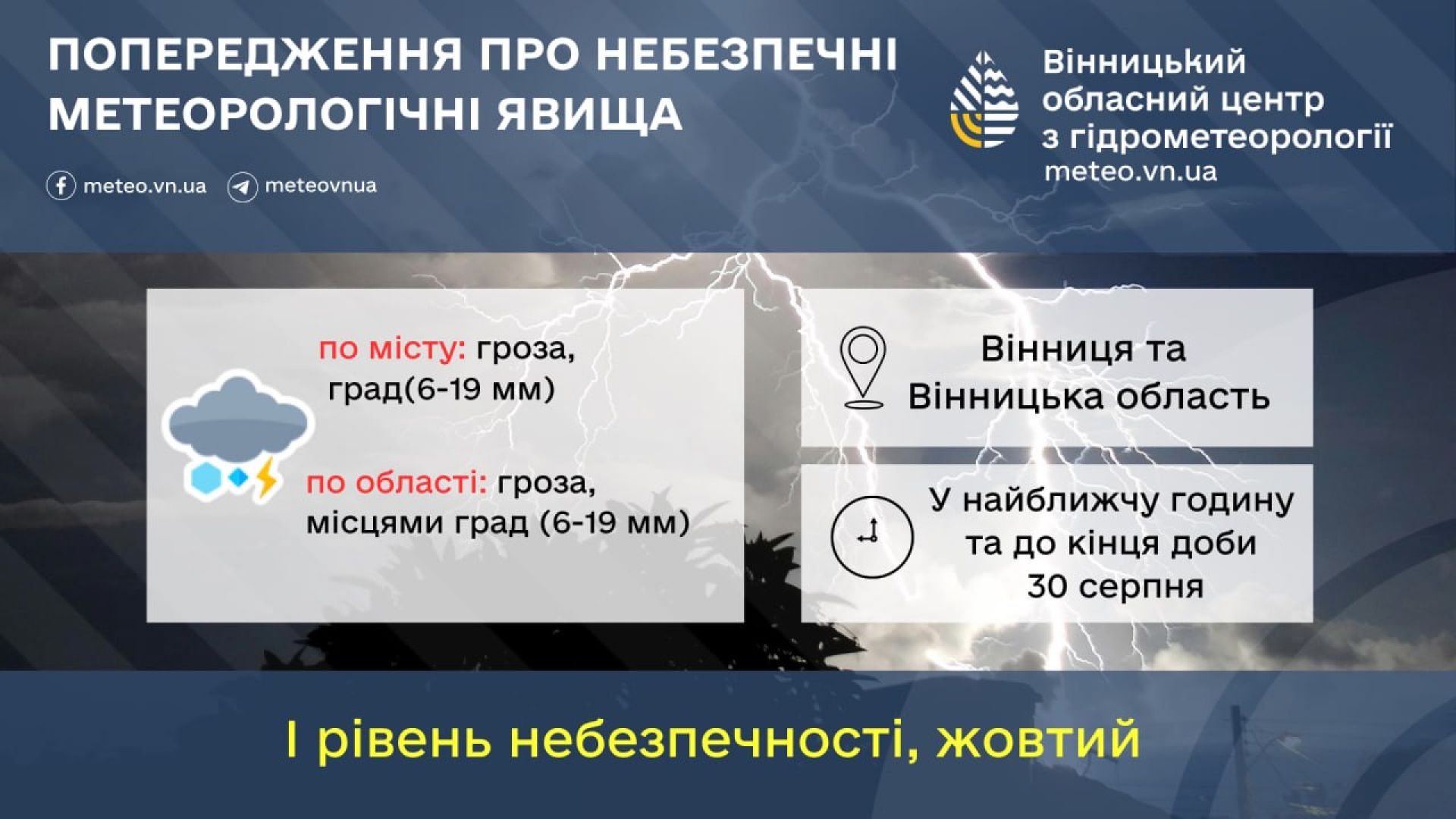 ПОПЕРЕДЖЕННЯ ПРО НЕБЕЗПЕЧНІ МЕТЕОРОЛОГІЧНІ ЯВИЩА

meteo.vn.ua meteovnua

Вінницький обласний центр з гідрометеорології
meteo.vn.ua

по місту: гроза, град(6-19 мм)

по області: гроза, місцями град (6-19 мм)

Вінниця та Вінницька область

У найближчу годину та до кінця доби 30 серпня

I рівень небезпечності, жовтий